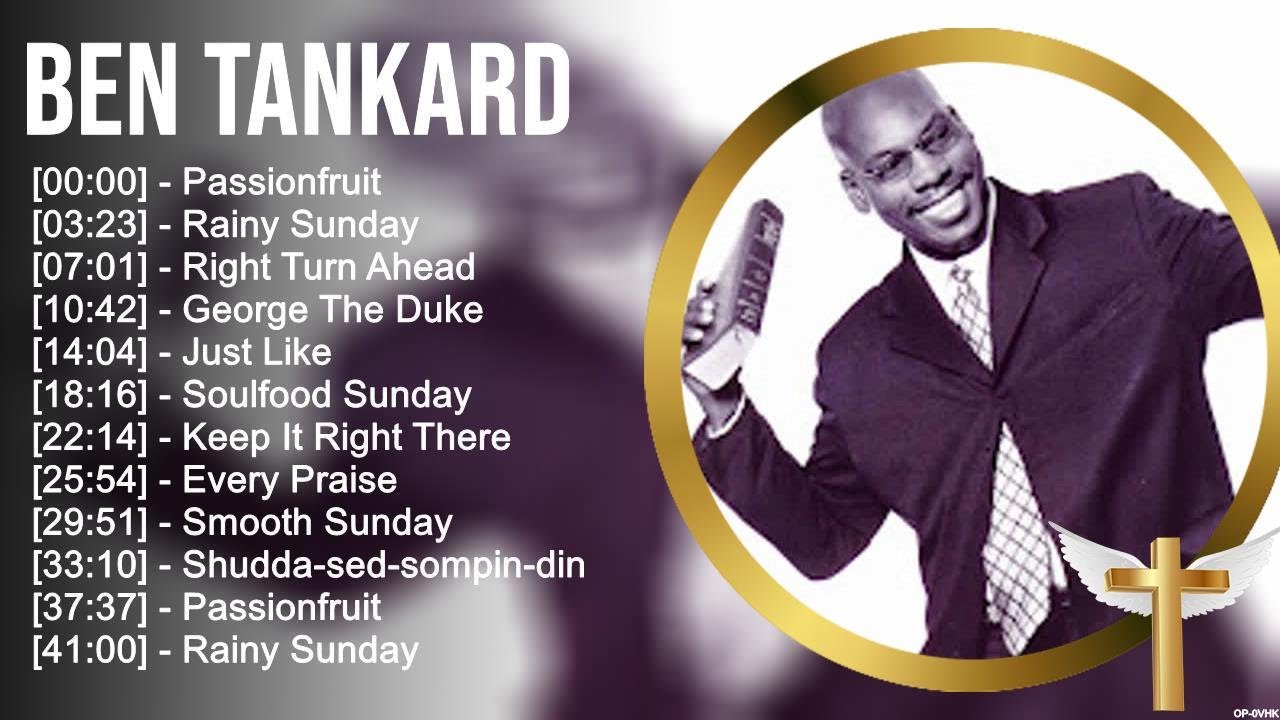 BEN TANKARD

[00:00] - Passionfruit
[03:23] - Rainy Sunday
[07:01] - Right Turn Ahead
[10:42] - George The Duke
[14:04] - Just Like
[18:16] - Soulfood Sunday
[22:14] - Keep It Right There
[25:54] - Every Praise
[29:51] - Smooth Sunday
[33:10] - Shudda-sed-sompin-din
[37:37] - Passionfruit
[41:00] - Rainy Sunday

OP-0VHK